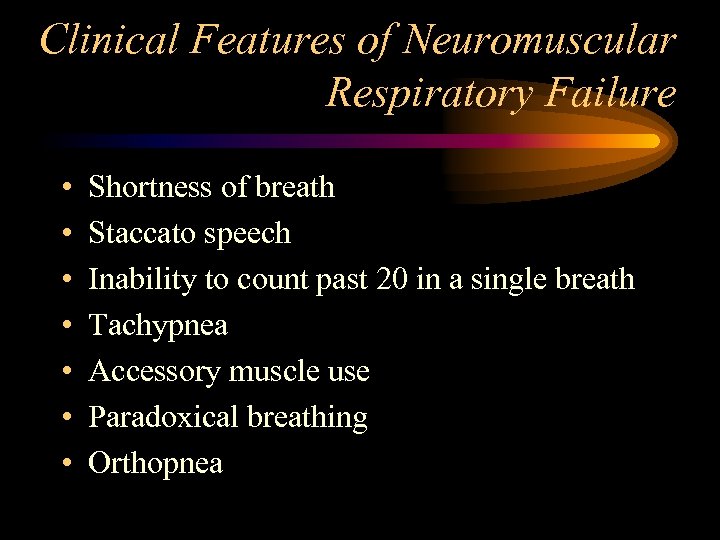 Clinical Features of Neuromuscular Respiratory Failure

• Shortness of breath
• Staccato speech
• Inability to count past 20 in a single breath
• Tachypnea
• Accessory muscle use
• Paradoxical breathing
• Orthopnea